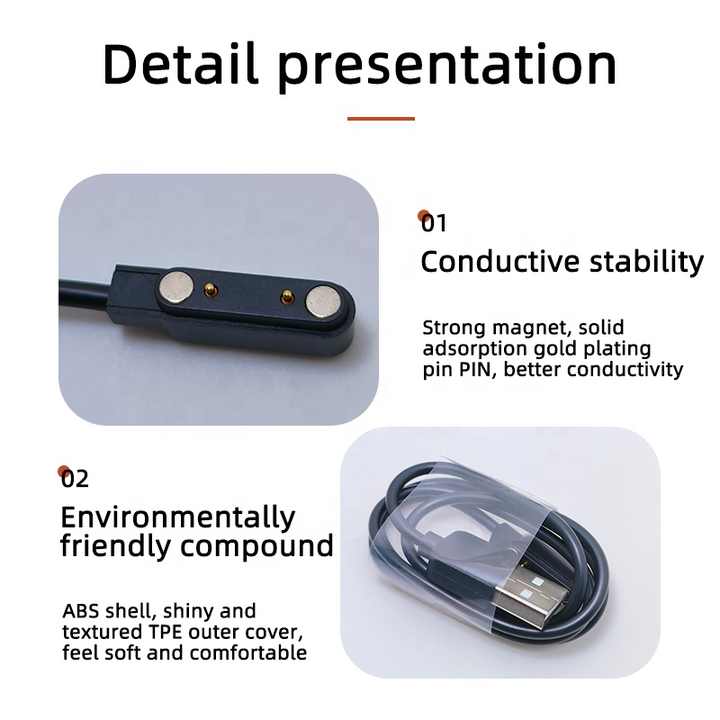 Detail presentation

01

Conductive stability

Strong magnet, solid adsorption gold plating pin PIN, better conductivity

02

Environmentally friendly compound

ABS shell, shiny and textured TPE outer cover, feel soft and comfortable